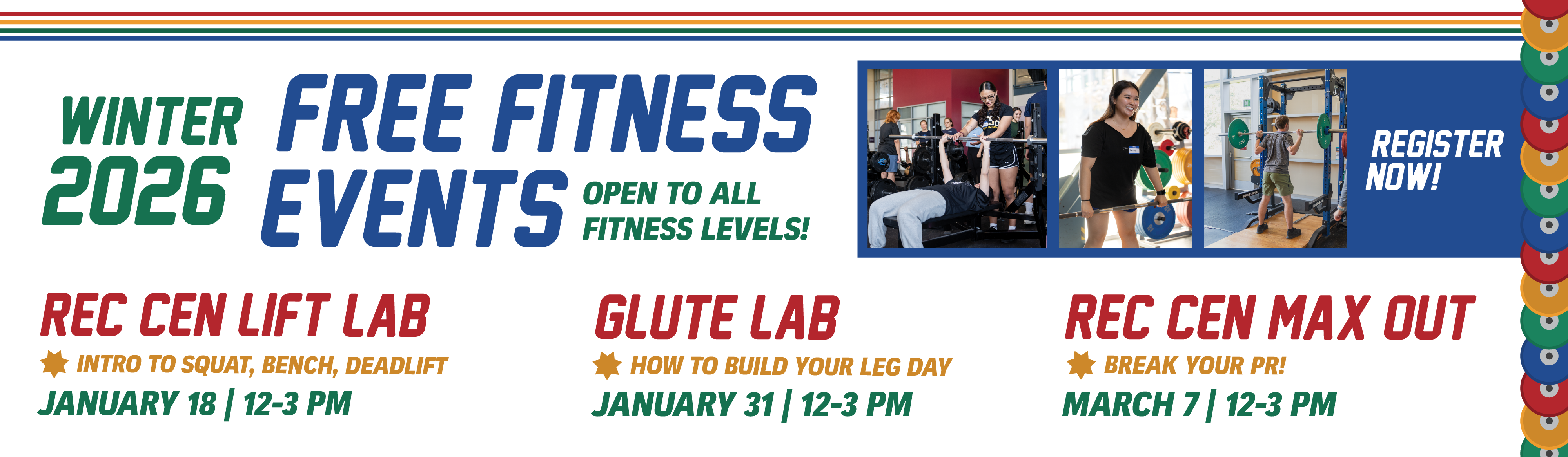 WINTER 2026

FREE FITNESS EVENTS

OPEN TO ALL FITNESS LEVELS!

REGISTER NOW!

REC CEN LIFT LAB
INTRO TO SQUAT, BENCH, DEADLIFT
JANUARY 18 | 12-3 PM

GLUTE LAB
HOW TO BUILD YOUR LEG DAY
JANUARY 31 | 12-3 PM

REC CEN MAX OUT
BREAK YOUR PR!
MARCH 7 | 12-3 PM